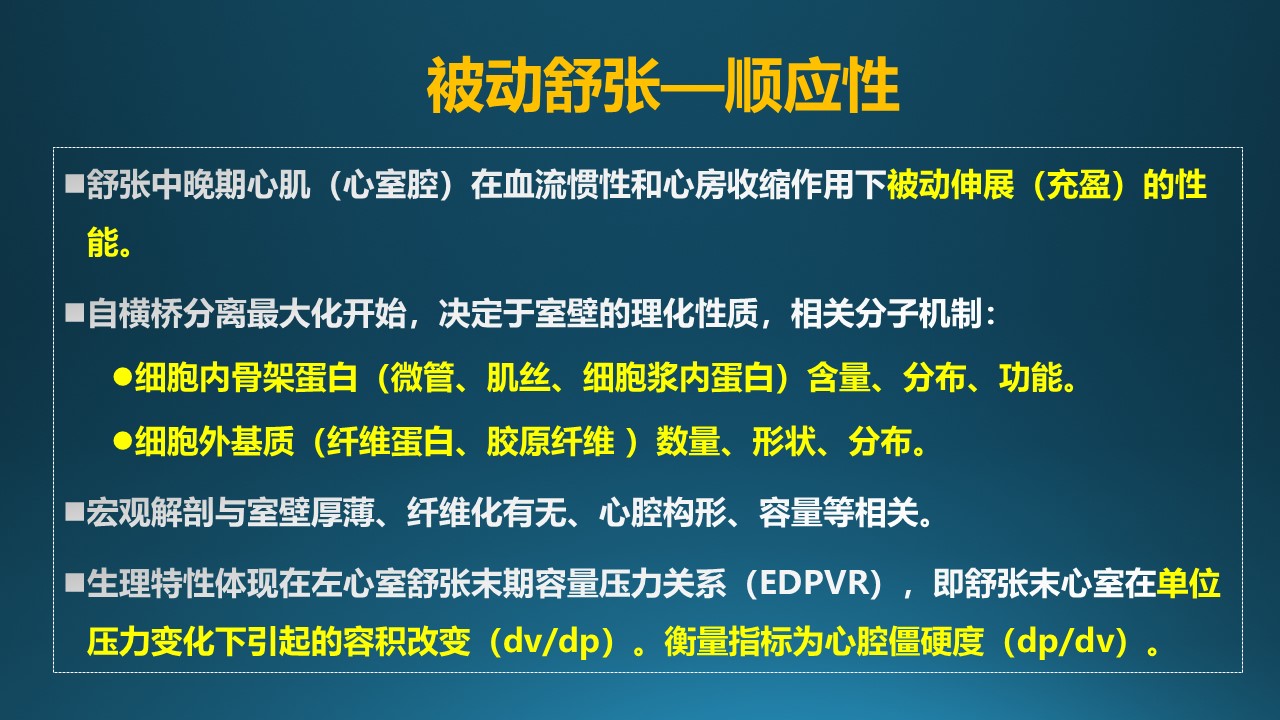 被动舒张—顺应性

■舒张中晚期心肌（心室腔）在血流惯性和心房收缩作用下被动伸展（充盈）的性能。

■自横桥分离最大化开始，决定于室壁的理化性质，相关分子机制：

●细胞内骨架蛋白（微管、肌丝、细胞浆内蛋白）含量、分布、功能。

●细胞外基质（纤维蛋白、胶原纤维 ）数量、形状、分布。

■宏观解剖与室壁厚薄、纤维化有无、心腔构形、容量等相关。

■生理特性体现在左心室舒张末期容量压力关系（EDPVR），即舒张末心室在单位压力变化下引起的容积改变（dv/dp）。衡量指标为心腔僵硬度（dp/dv）。